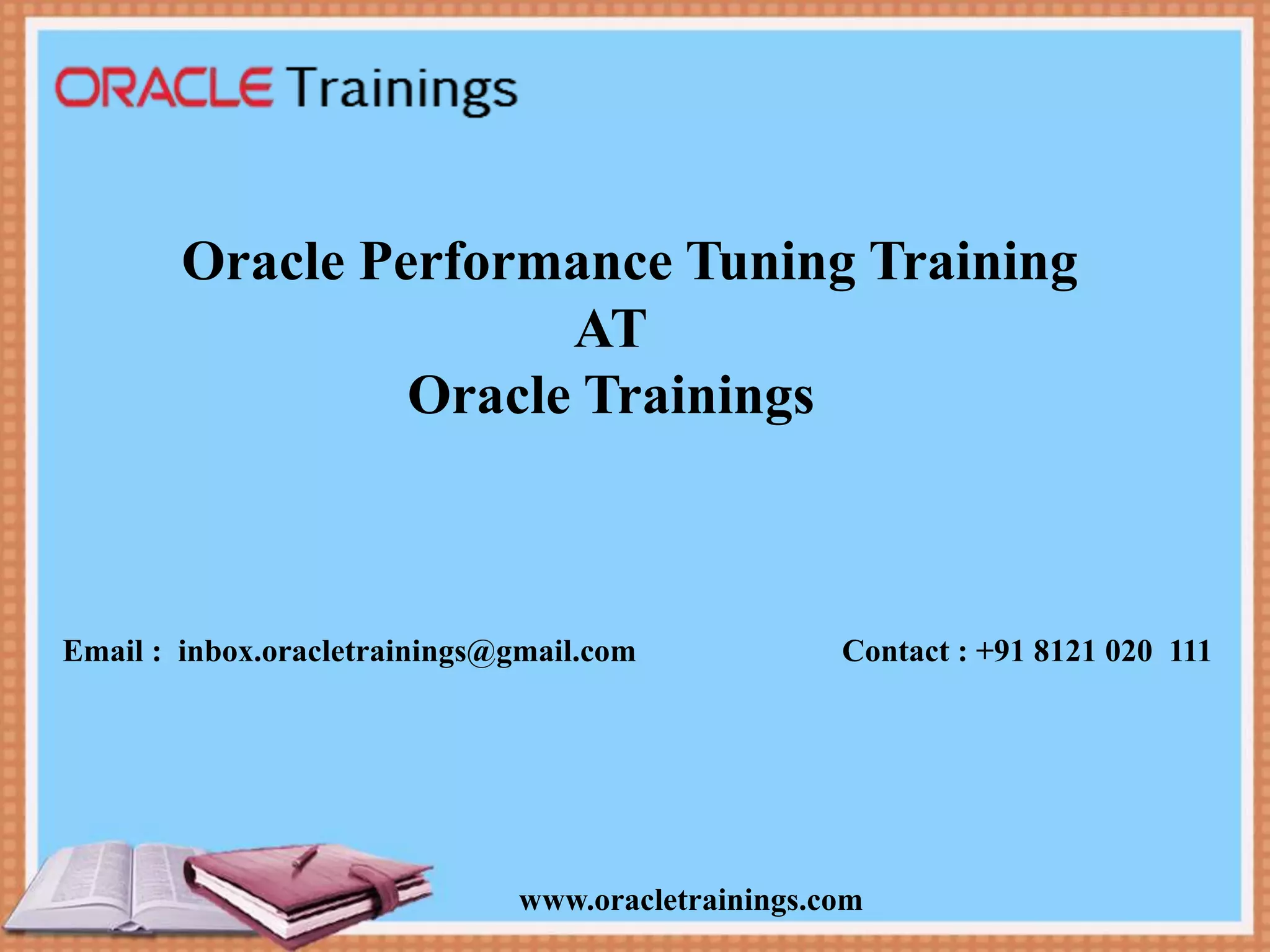 ORACLE Trainings

Oracle Performance Tuning Training
AT
Oracle Trainings

Email : inbox.oracletrainings@gmail.com

Contact : +91 8121 020 111

www.oracletrainings.com